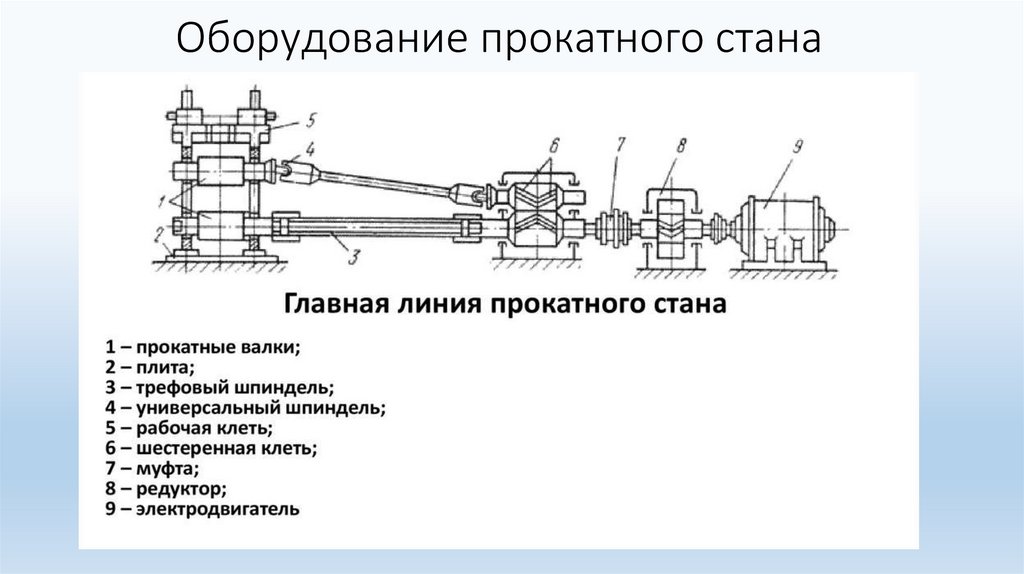 Оборудование прокатного стана

5
4
6
7
8
9
1
2
3

Главная линия прокатного стана

1 – прокатные валки;
2 – плита;
3 – трефовый шпиндель;
4 – универсальный шпиндель;
5 – рабочая клеть;
6 – шестеренная клеть;
7 – муфта;
8 – редуктор;
9 – электродвигатель